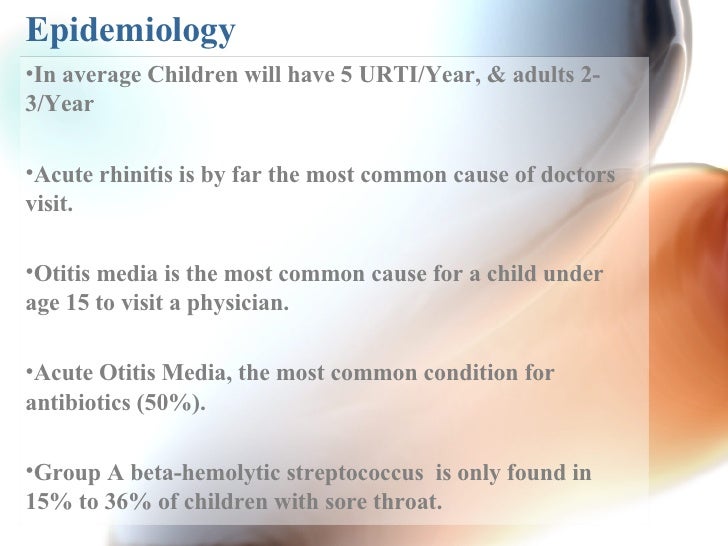 Epidemiology

•In average Children will have 5 URTI/Year, & adults 2-3/Year

•Acute rhinitis is by far the most common cause of doctors visit.

•Otitis media is the most common cause for a child under age 15 to visit a physician.

•Acute Otitis Media, the most common condition for antibiotics (50%).

•Group A beta-hemolytic streptococcus is only found in 15% to 36% of children with sore throat.